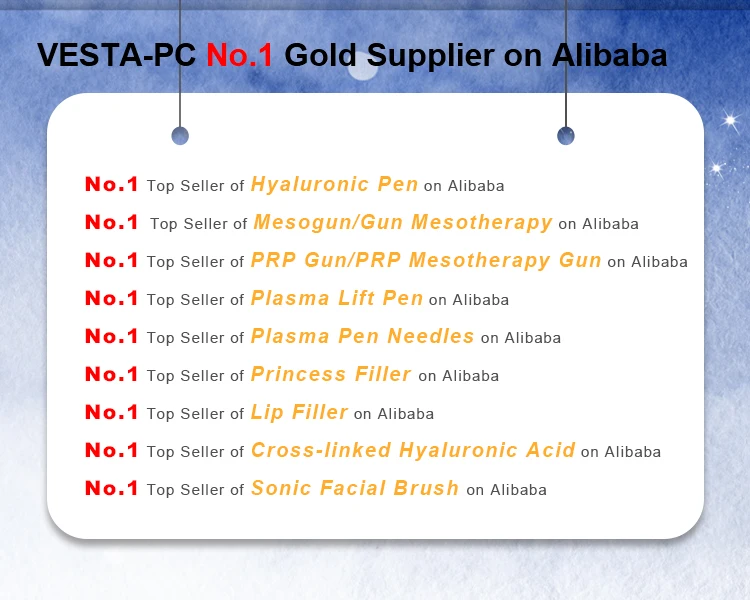 VESTA-PC No.1 Gold Supplier on Alibaba

No.1 Top Seller of Hyaluronic Pen on Alibaba

No.1 Top Seller of Mesogun/Gun Mesotherapy on Alibaba

No.1 Top Seller of PRP Gun/PRP Mesotherapy Gun on Alibaba

No.1 Top Seller of Plasma Lift Pen on Alibaba

No.1 Top Seller of Plasma Pen Needles on Alibaba

No.1 Top Seller of Princess Filler on Alibaba

No.1 Top Seller of Lip Filler on Alibaba

No.1 Top Seller of Cross-linked Hyaluronic Acid on Alibaba

No.1 Top Seller of Sonic Facial Brush on Alibaba